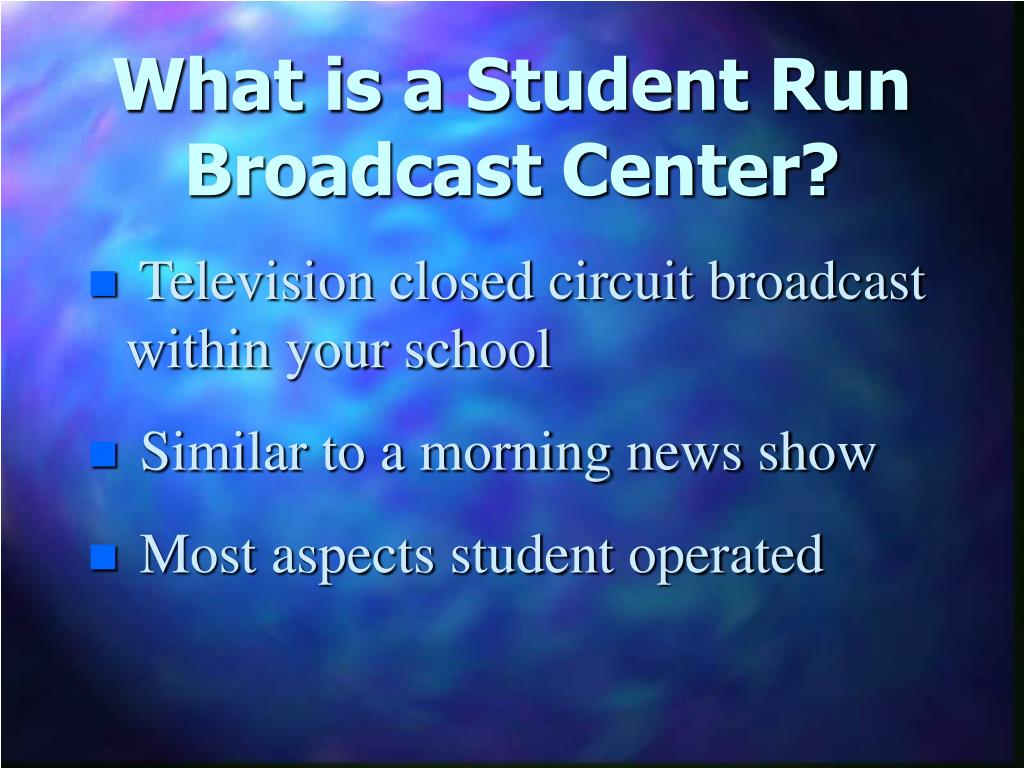 What is a Student Run Broadcast Center?

- Television closed circuit broadcast within your school
- Similar to a morning news show
- Most aspects student operated